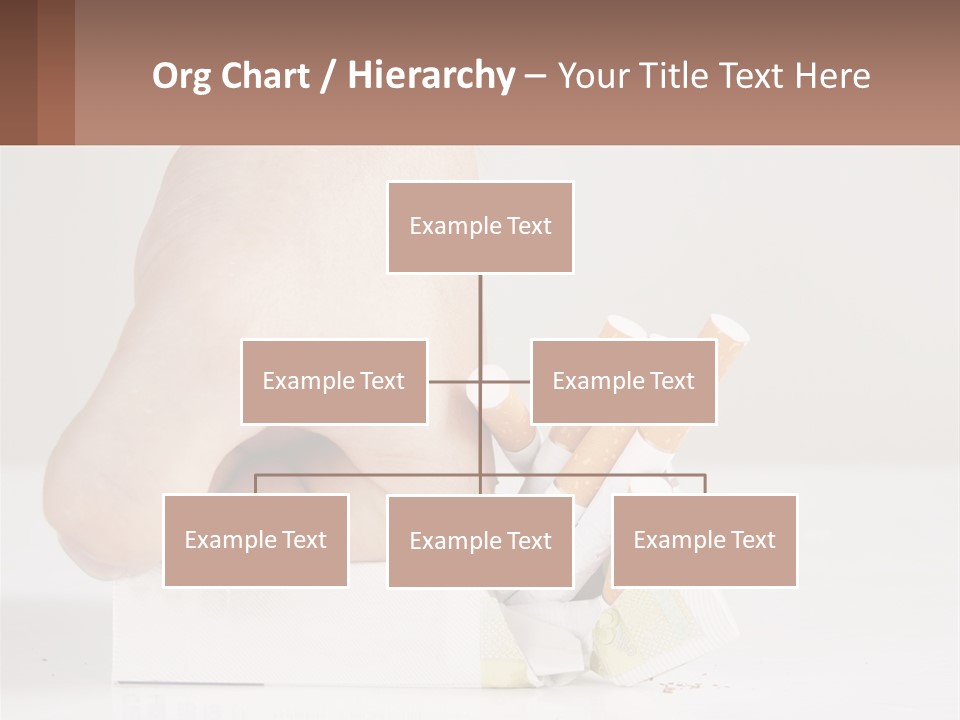 Org Chart / Hierarchy – Your Title Text Here

Example Text

Example Text

Example Text

Example Text

Example Text

Example Text